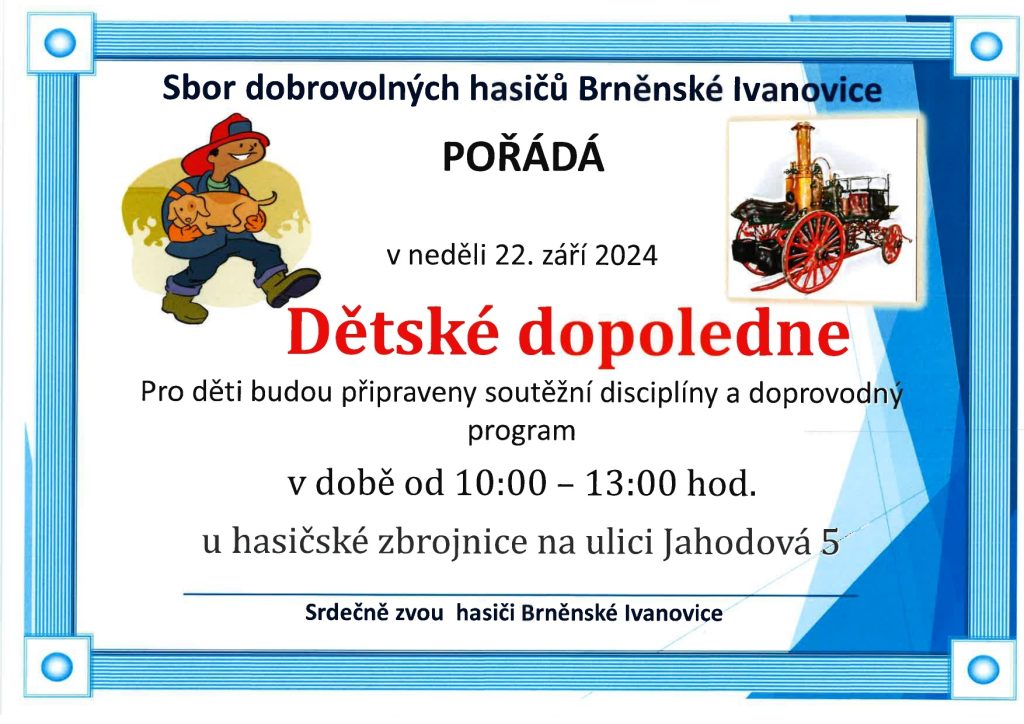 Sbor dobrovolných hasičů Brněnské Ivanovice

POŘÁDÁ

v neděli 22. září 2024

Dětské dopoledne

Pro děti budou připraveny soutěžní disciplíny a doprovodný program

v době od 10:00 – 13:00 hod.

u hasičské zbrojnice na ulici Jahodová 5

Srdečně zvou hasiči Brněnské Ivanovice